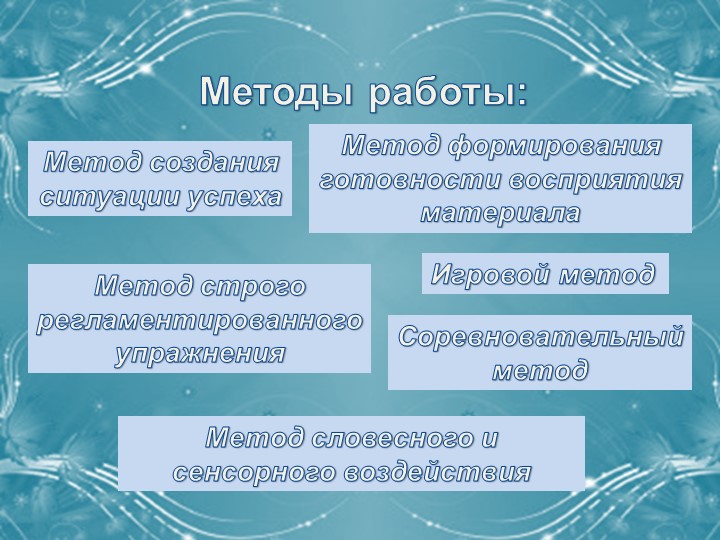 Методы работы:

Метод создания ситуации успеха

Метод формирования готовности восприятия материала

Метод строго регламентированного упражнения

Игровой метод

Соревновательный метод

Метод словесного и сенсорного воздействия